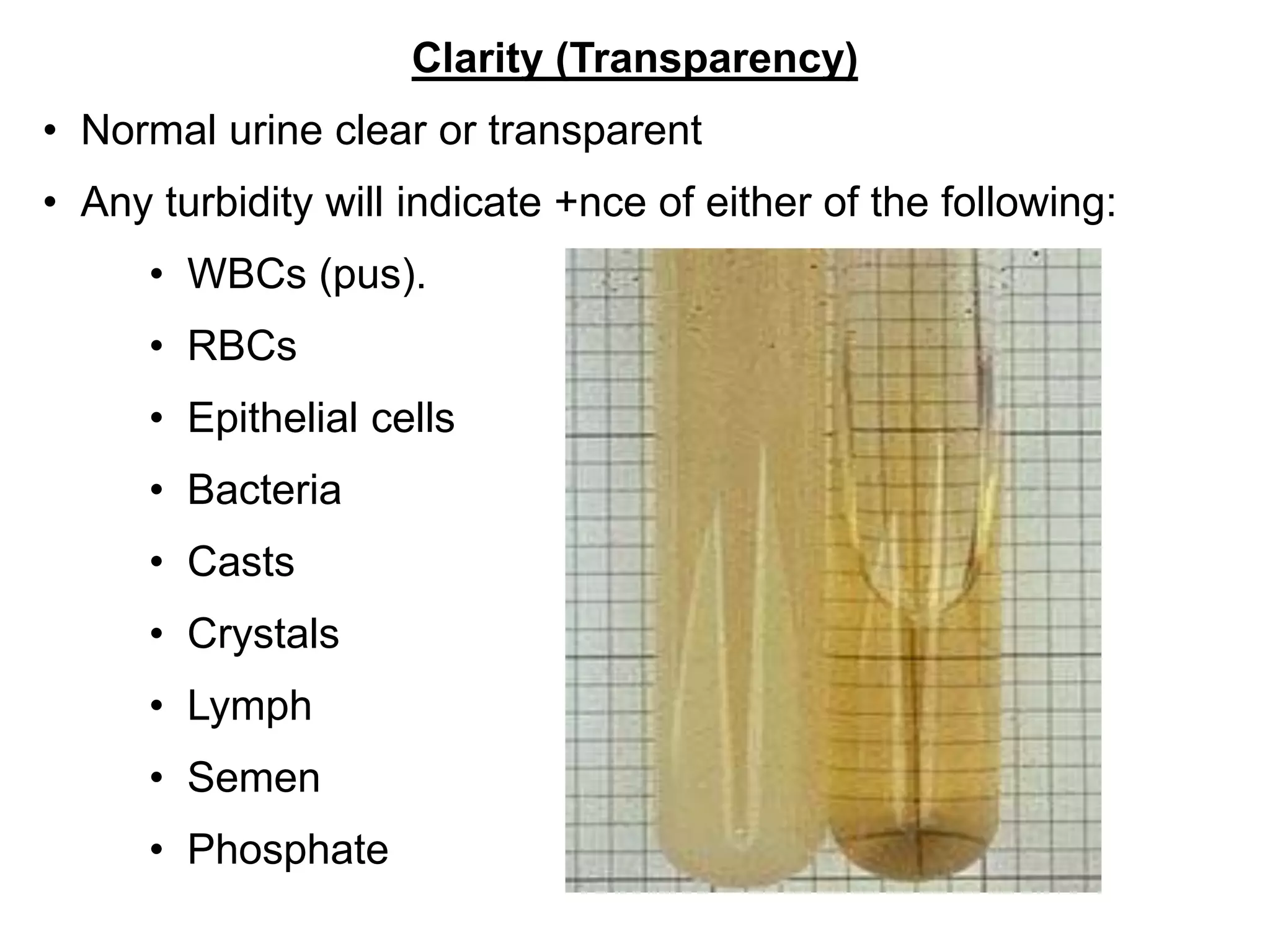 Clarity (Transparency)

• Normal urine clear or transparent

• Any turbidity will indicate +nce of either of the following:

• WBCs (pus).

• RBCs

• Epithelial cells

• Bacteria

• Casts

• Crystals

• Lymph

• Semen

• Phosphate